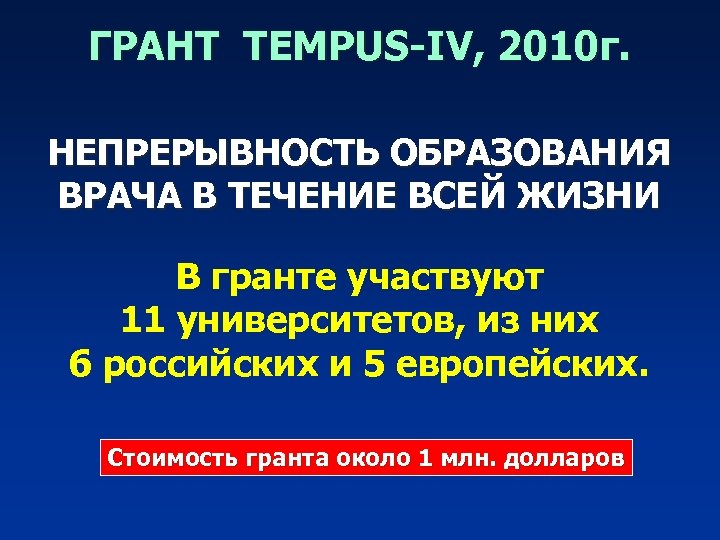 ГРАНТ TEMPUS-IV, 2010г.

НЕПРЕРЫВНОСТЬ ОБРАЗОВАНИЯ ВРАЧА В ТЕЧЕНИЕ ВСЕЙ ЖИЗНИ

В гранте участвуют 11 университетов, из них 6 российских и 5 европейских.

Стоимость гранта около 1 млн. долларов